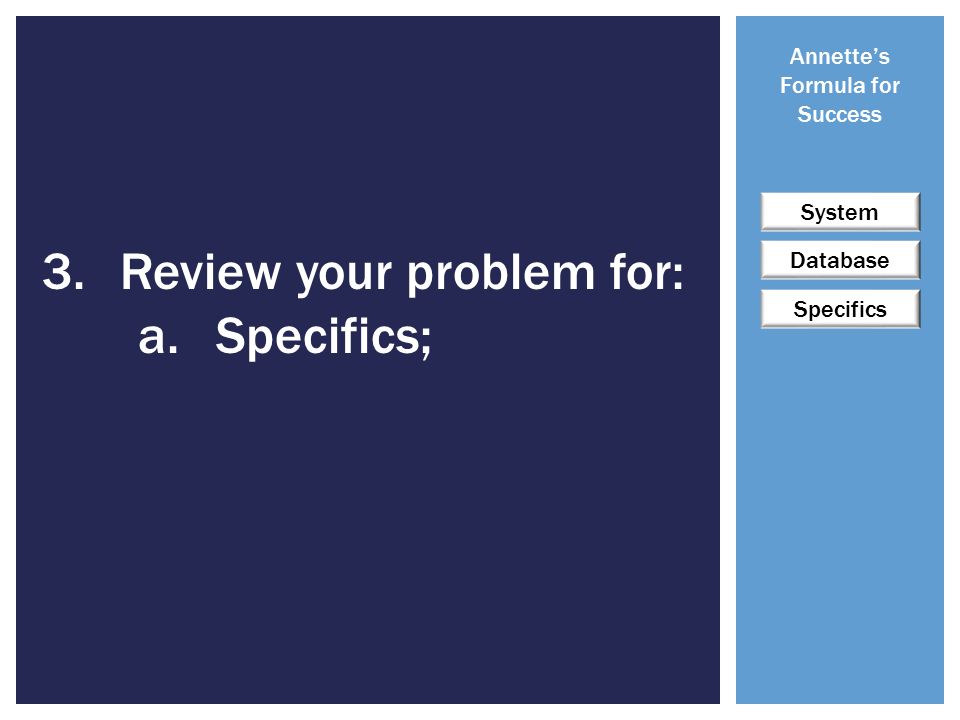 3. Review your problem for:
a. Specifics;

Annette's Formula for Success

System

Database

Specifics